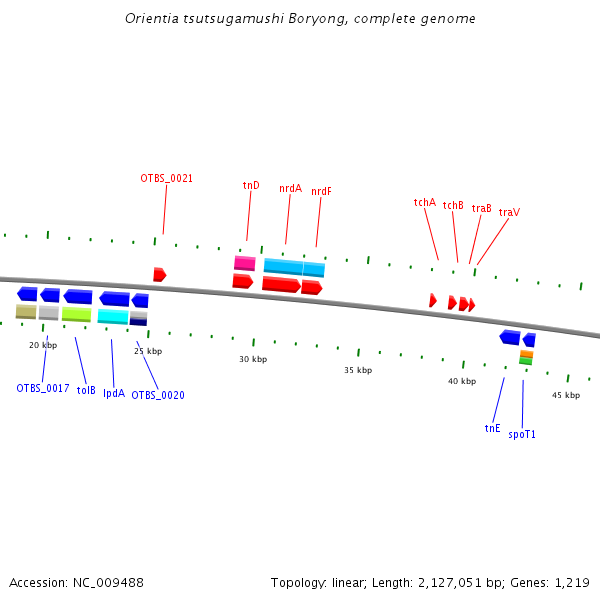 Orientia tsutsugamushi Boryong, complete genome

OTBS_0021
tnD
nrdA
nrdF
tchA
tchB
traB
traV

20 kbp
25 kbp
30 kbp
35 kbp
40 kbp
45 kbp

OTBS_0017
tolB
lpdA
OTBS_0020
tnE
spoT1

Accession: NC_009488

Topology: linear; Length: 2,127,051 bp; Genes: 1,219